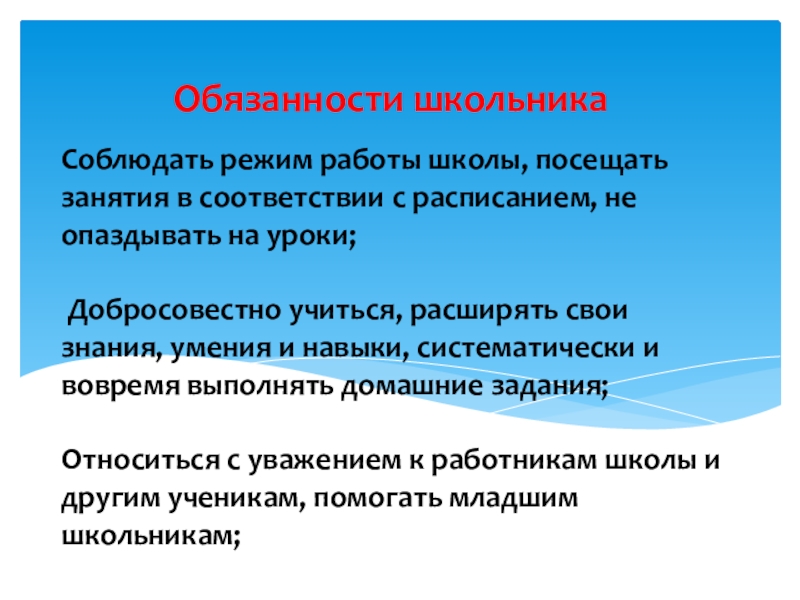 Обязанности школьника

Соблюдать режим работы школы, посещать занятия в соответствии с расписанием, не опаздывать на уроки;

Добросовестно учиться, расширять свои знания, умения и навыки, систематически и вовремя выполнять домашние задания;

Относиться с уважением к работникам школы и другим ученикам, помогать младшим школьникам;